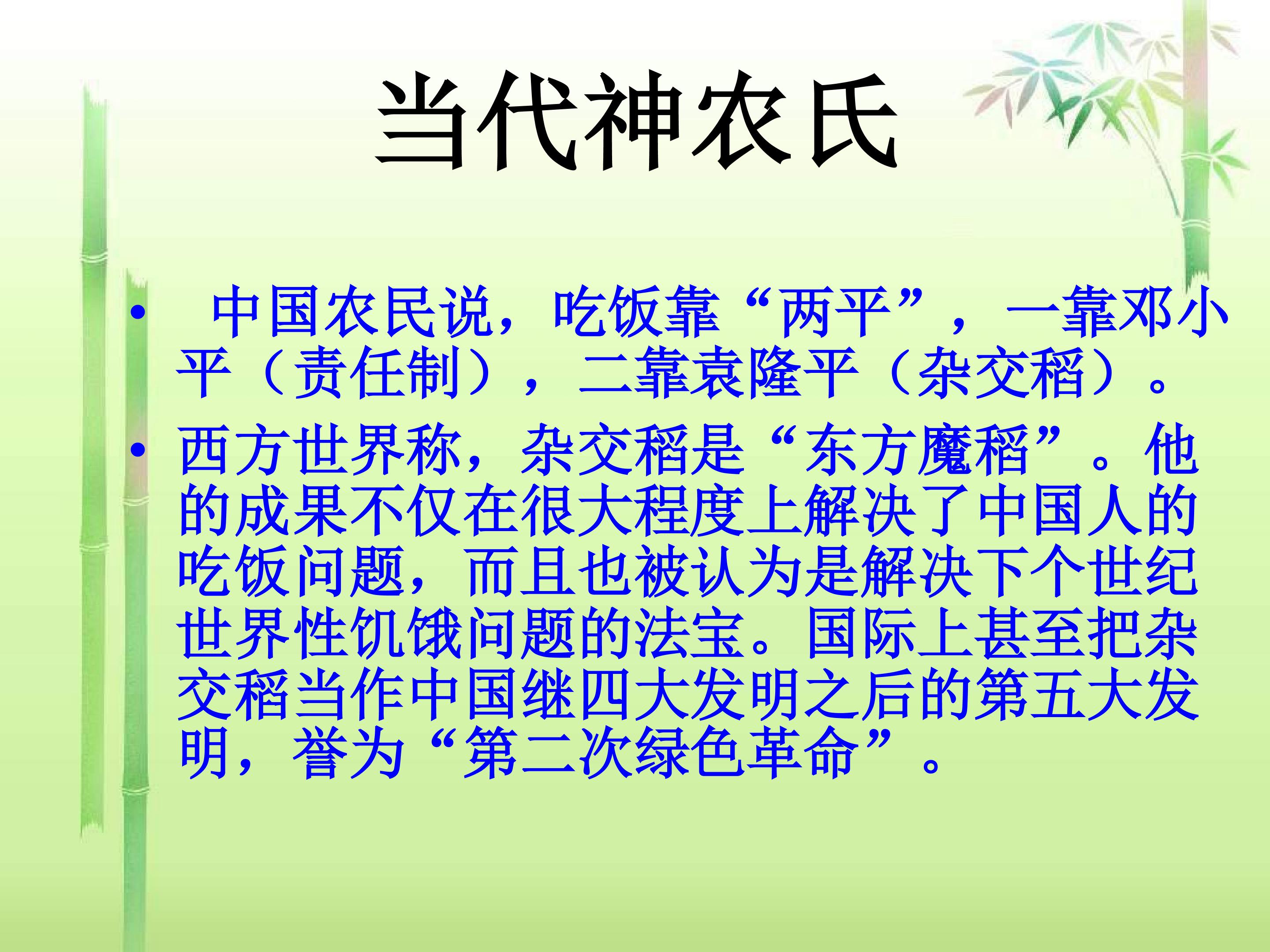 当代神农氏

• 中国农民说，吃饭靠“两平”，一靠邓小平（责任制），二靠袁隆平（杂交稻）。

• 西方世界称，杂交稻是“东方魔稻”。他的成果不仅在很大程度上解决了中国人的吃饭问题，而且也被认为是解决下个世纪世界性饥饿问题的法宝。国际上甚至把杂交稻当作中国继四大发明之后的第五大发明，誉为“第二次绿色革命”。